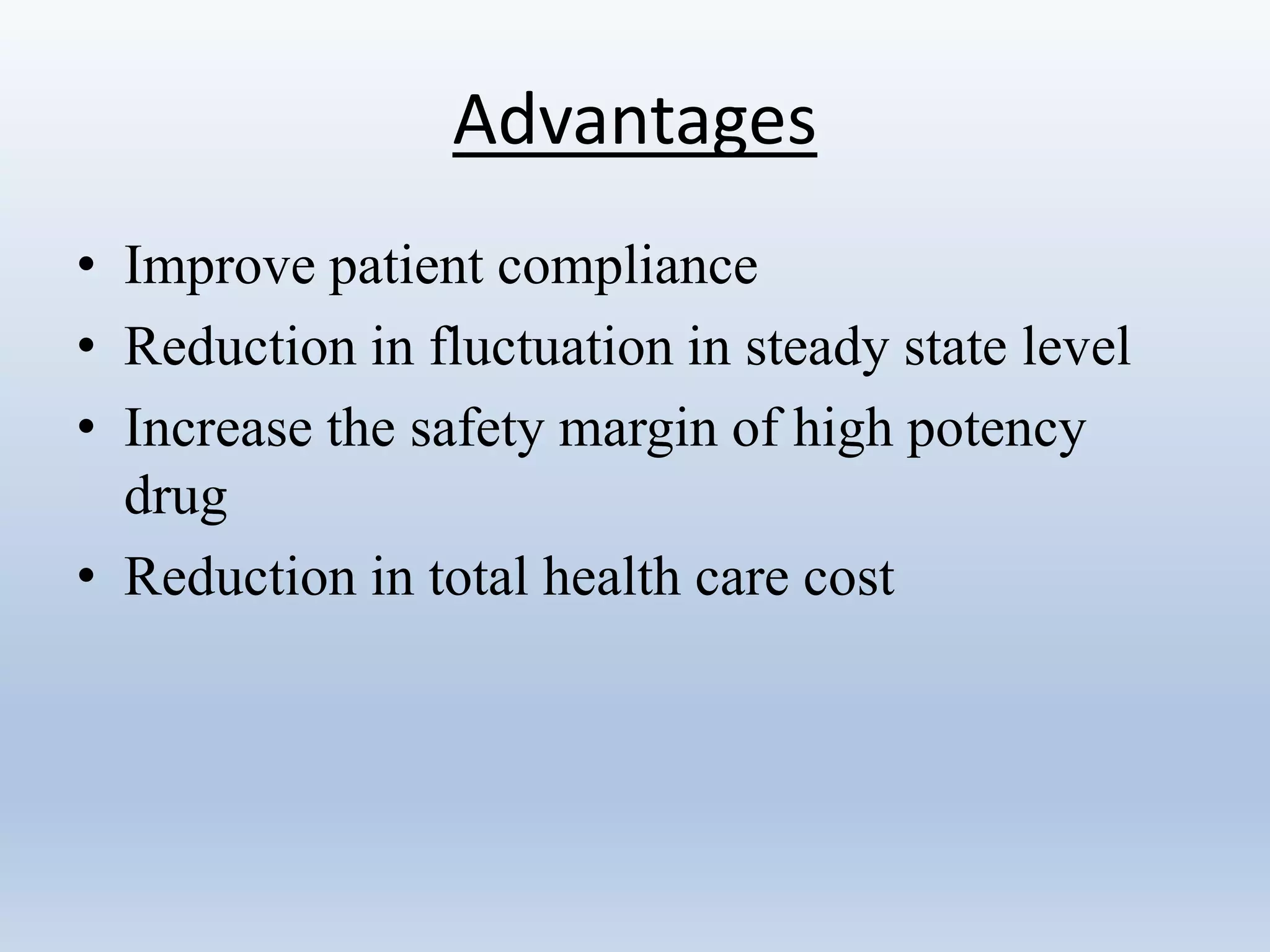 Advantages

• Improve patient compliance
• Reduction in fluctuation in steady state level
• Increase the safety margin of high potency drug
• Reduction in total health care cost